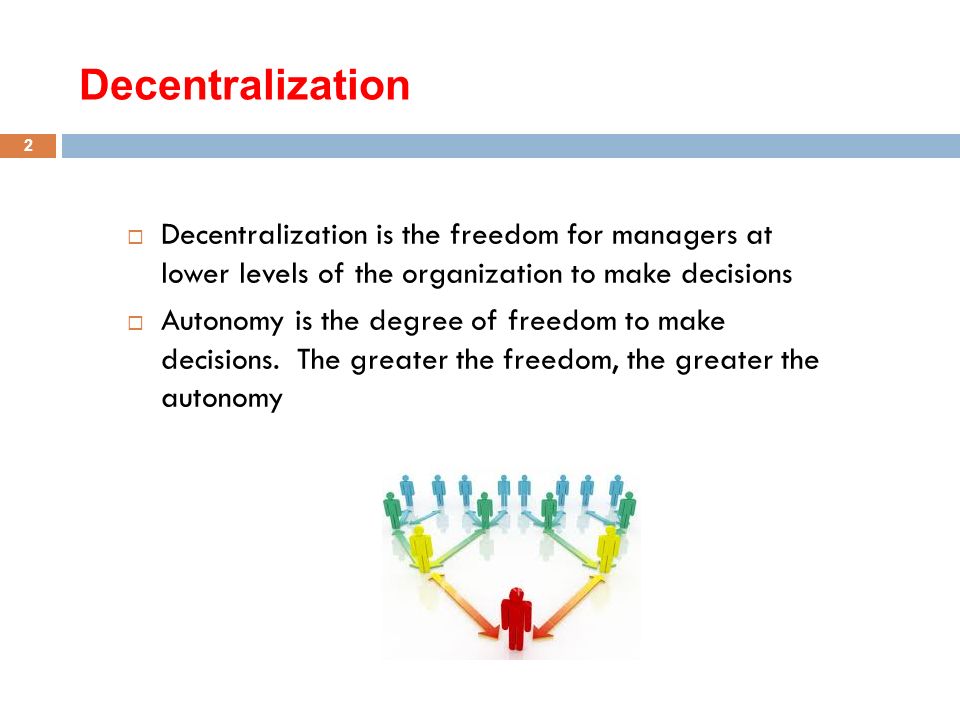 Decentralization

2

□ Decentralization is the freedom for managers at lower levels of the organization to make decisions

□ Autonomy is the degree of freedom to make decisions. The greater the freedom, the greater the autonomy